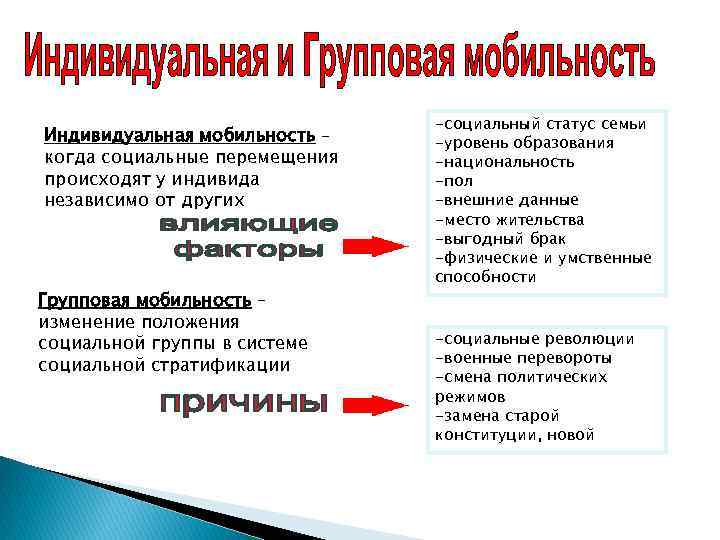 Индивидуальная и Групповая мобильность

Индивидуальная мобильность – когда социальные перемещения происходят у индивида независимо от других

влияющие факторы

-социальный статус семьи
-уровень образования
-национальность
-пол
-внешние данные
-место жительства
-выгодный брак
-физические и умственные способности

Групповая мобильность – изменение положения социальной группы в системе социальной стратификации

причины

-социальные революции
-военные перевороты
-смена политических режимов
-замена старой конституции, новой